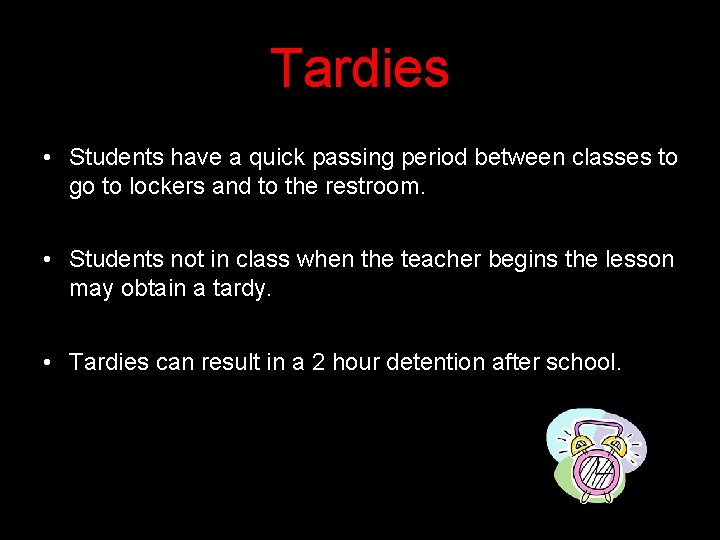 Tardies

• Students have a quick passing period between classes to go to lockers and to the restroom.

• Students not in class when the teacher begins the lesson may obtain a tardy.

• Tardies can result in a 2 hour detention after school.